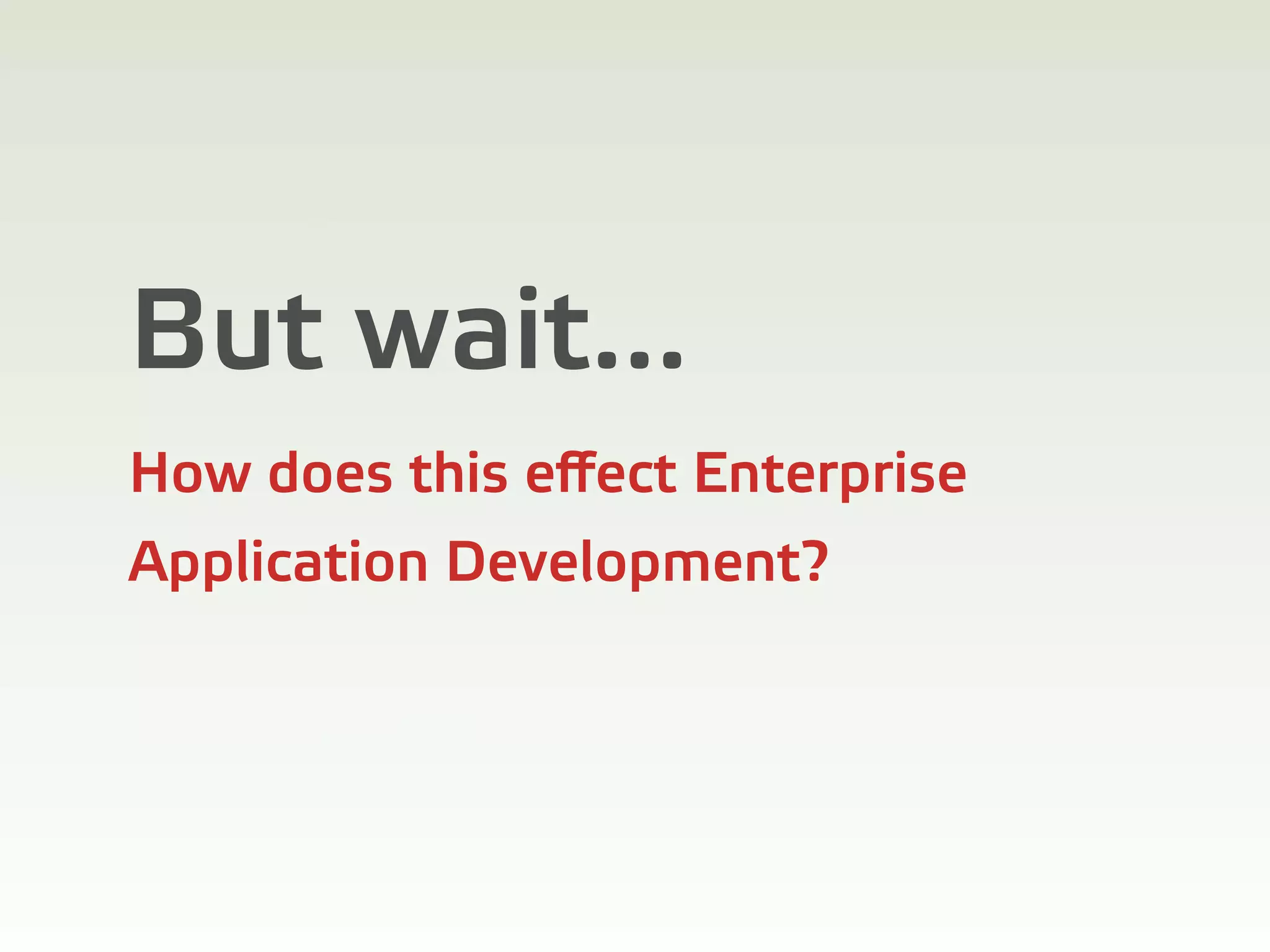 But wait...

How does this effect Enterprise Application Development?